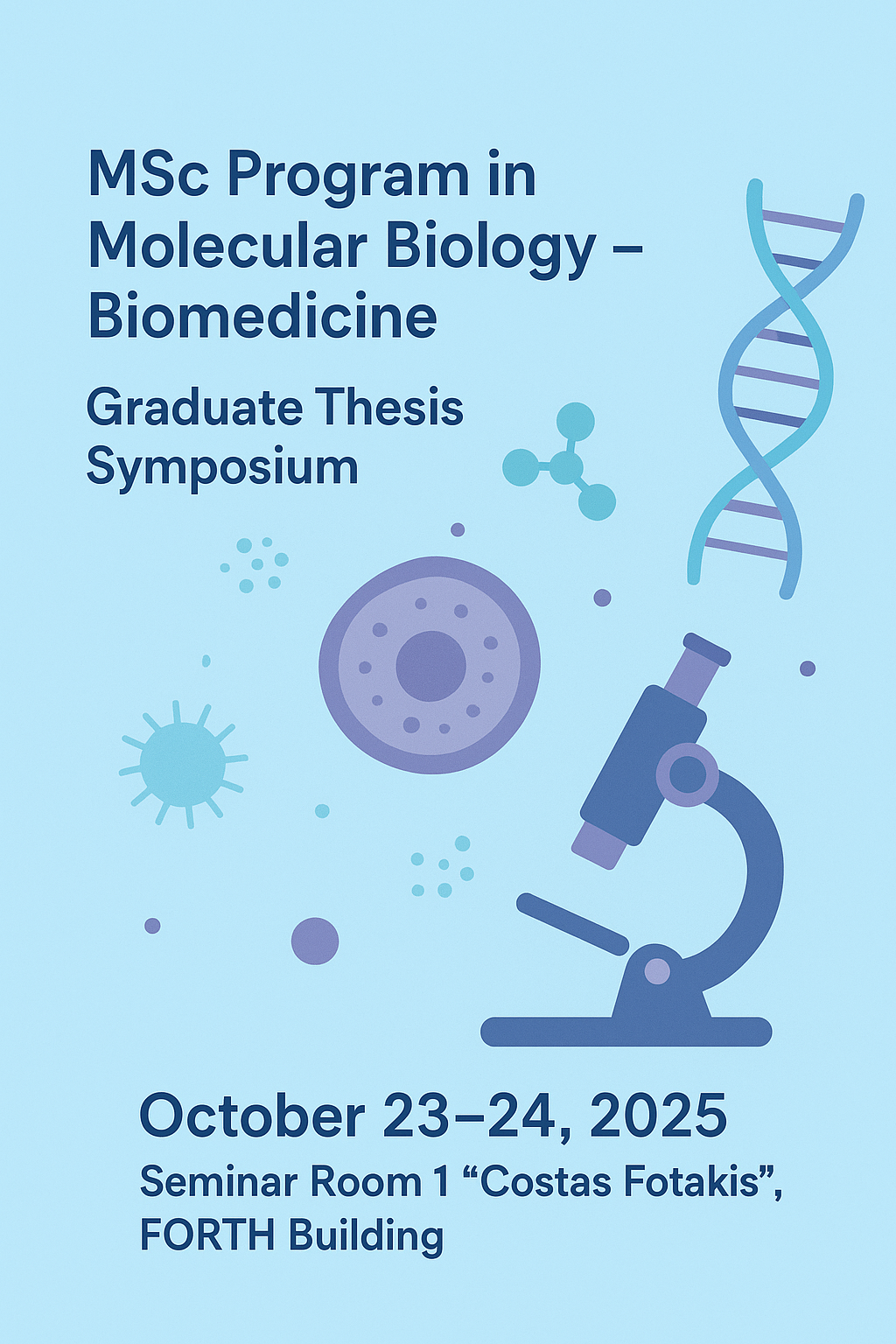 MSc Program in Molecular Biology – Biomedicine

Graduate Thesis Symposium

October 23–24, 2025

Seminar Room 1 “Costas Fotakis”, FORTH Building